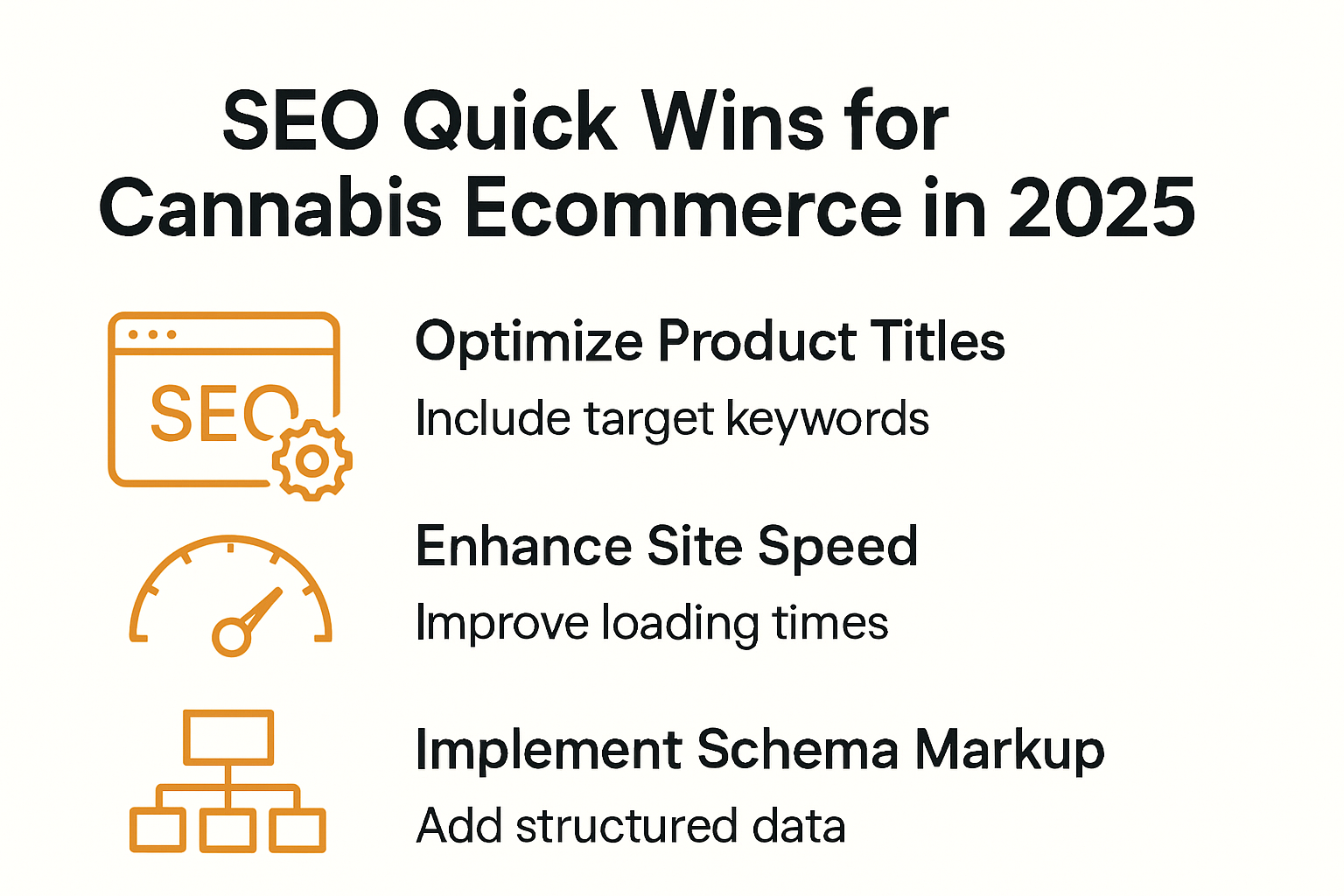 SEO Quick Wins for Cannabis Ecommerce in 2025

SEO

Optimize Product Titles
Include target keywords

Enhance Site Speed
Improve loading times

Implement Schema Markup
Add structured data